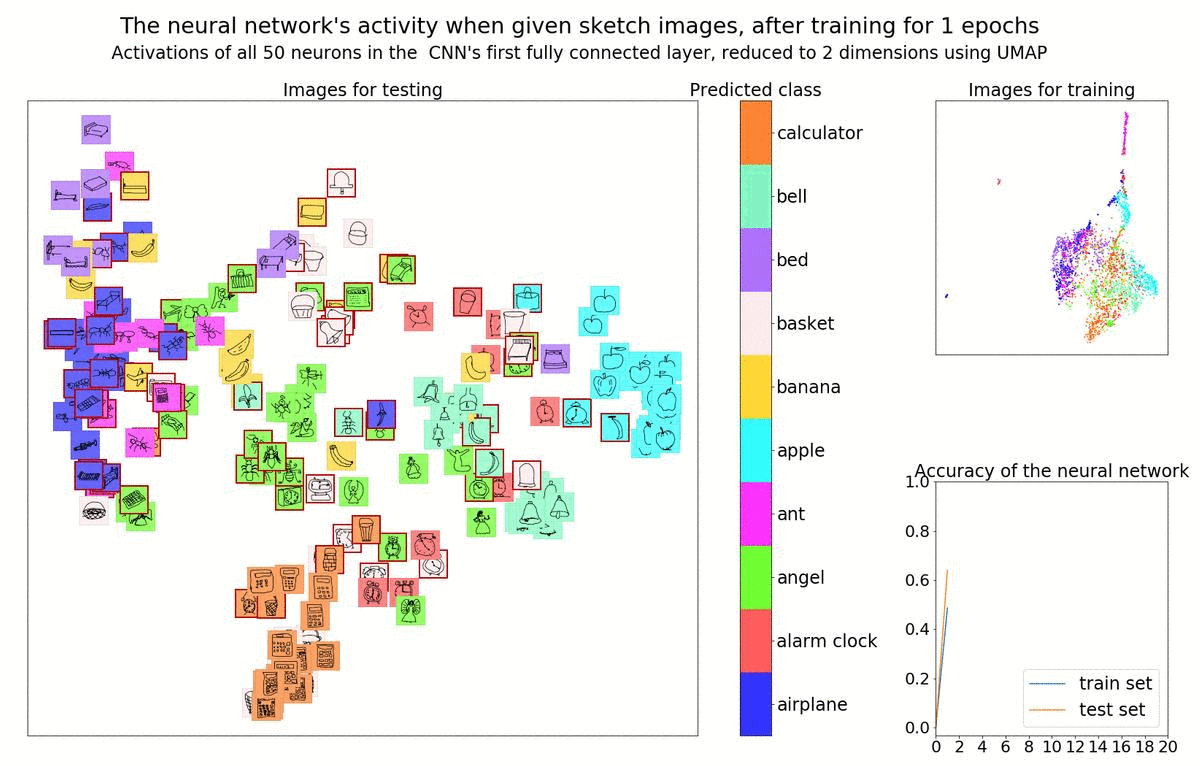 The neural network's activity when given sketch images, after training for 1 epochs
Activations of all 50 neurons in the CNN's first fully connected layer, reduced to 2 dimensions using UMAP

Images for testing

Predicted class
calculator
bell
bed
basket
banana
apple
ant
angel
alarm clock
airplane

Images for training

Accuracy of the neural network
1.0
0.8
0.6
0.4
0.2
0.0
0 2 4 6 8 10 12 14 16 18 20
train set
test set